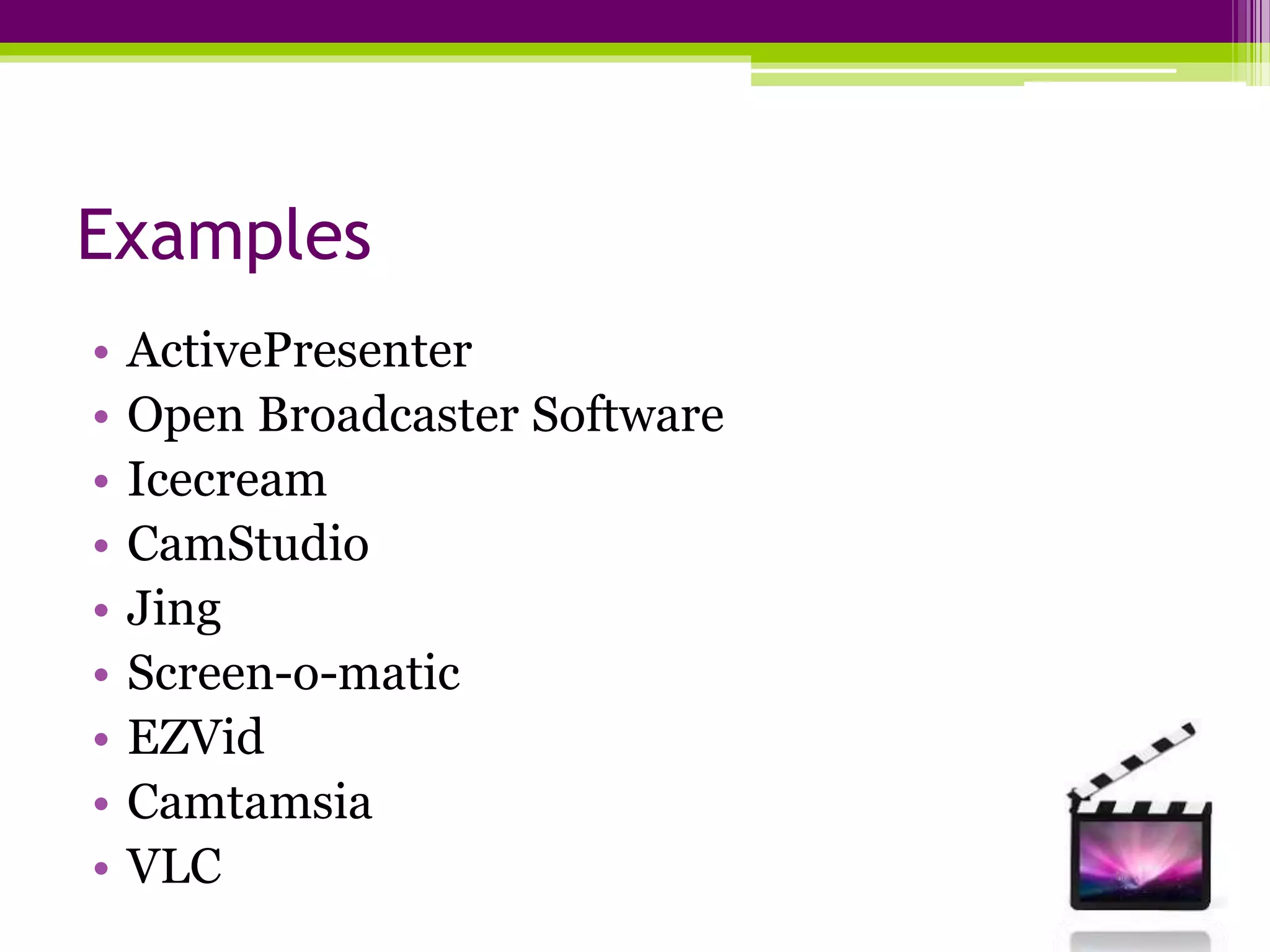 Examples

• ActivePresenter
• Open Broadcaster Software
• Icecream
• CamStudio
• Jing
• Screen-o-matic
• EZVid
• Camtamsia
• VLC